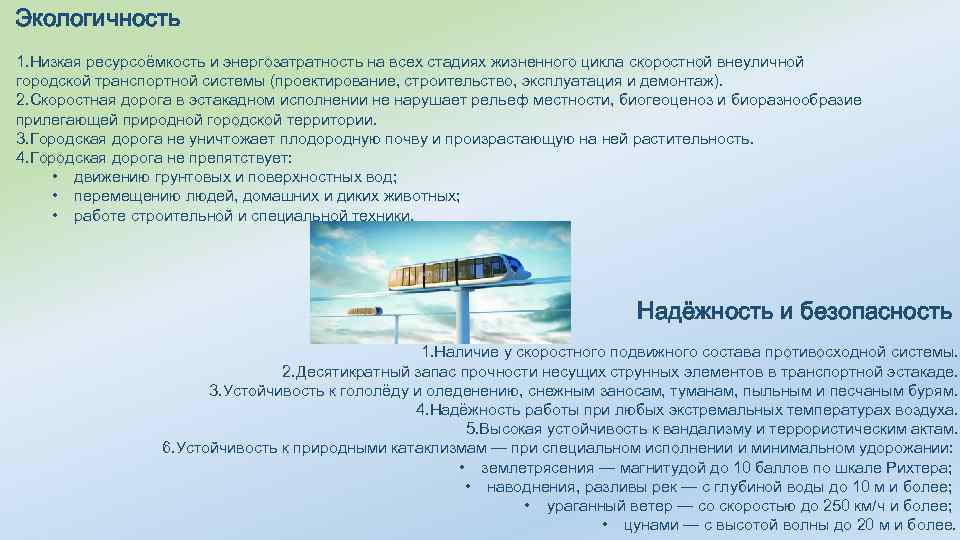 Экологичность

1.Низкая ресурсоёмкость и энергозатратность на всех стадиях жизненного цикла скоростной внеуличной городской транспортной системы (проектирование, строительство, эксплуатация и демонтаж).
2.Скоростная дорога в эстакадном исполнении не нарушает рельеф местности, биогеоценоз и биоразнообразие прилегающей природной городской территории.
3.Городская дорога не уничтожает плодородную почву и произрастающую на ней растительность.
4.Городская дорога не препятствует:
• движению грунтовых и поверхностных вод;
• перемещению людей, домашних и диких животных;
• работе строительной и специальной техники.

Надёжность и безопасность

1.Наличие у скоростного подвижного состава противосходной системы.
2.Десятикратный запас прочности несущих струнных элементов в транспортной эстакаде.
3.Устойчивость к гололёду и оледенению, снежным заносам, туманам, пыльным и песчаным бурям.
4.Надёжность работы при любых экстремальных температурах воздуха.
5.Высокая устойчивость к вандализму и террористическим актам.
6.Устойчивость к природными катаклизмам — при специальном исполнении и минимальном удорожании:
• землетрясения — магнитудой до 10 баллов по шкале Рихтера;
• наводнения, разливы рек — с глубиной воды до 10 м и более;
• ураганный ветер — со скоростью до 250 км/ч и более;
• цунами — с высотой волны до 20 м и более.